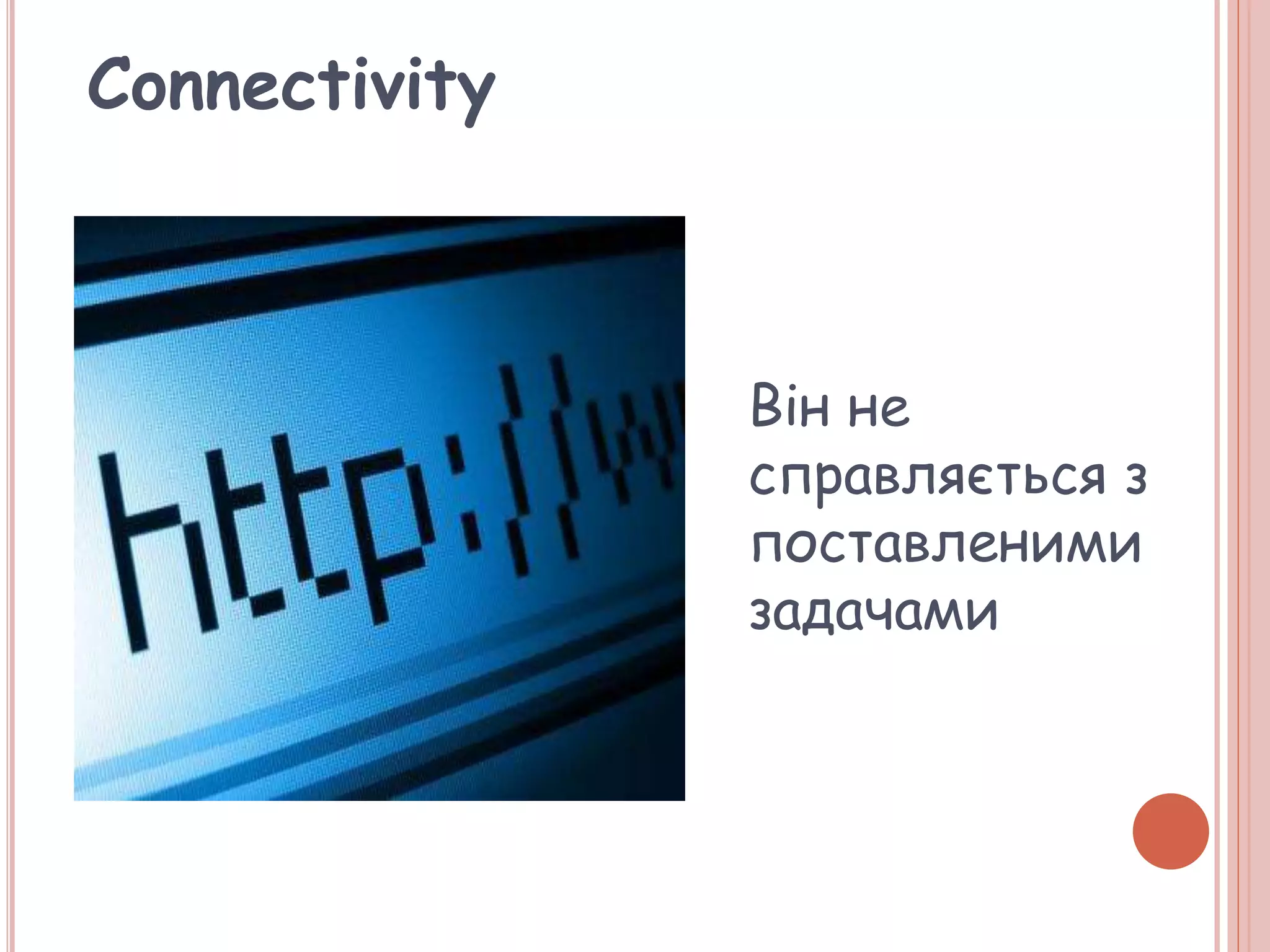 Connectivity

http://w

Він не справляється з поставленими задачами